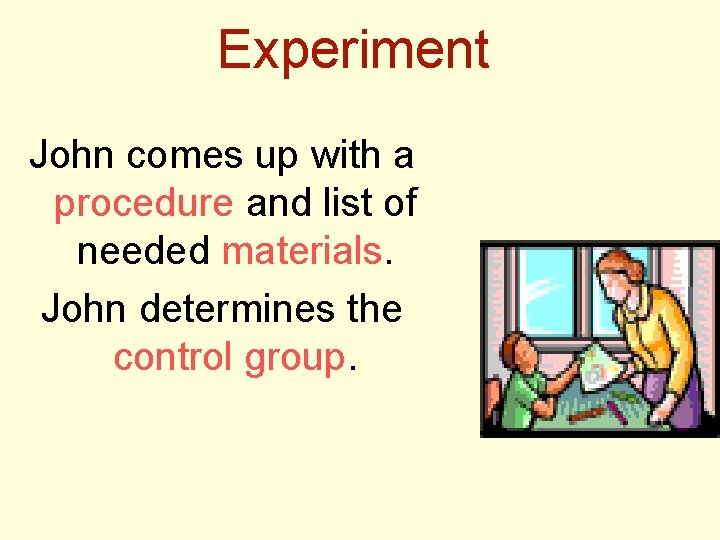 Experiment

John comes up with a procedure and list of needed materials.

John determines the control group.